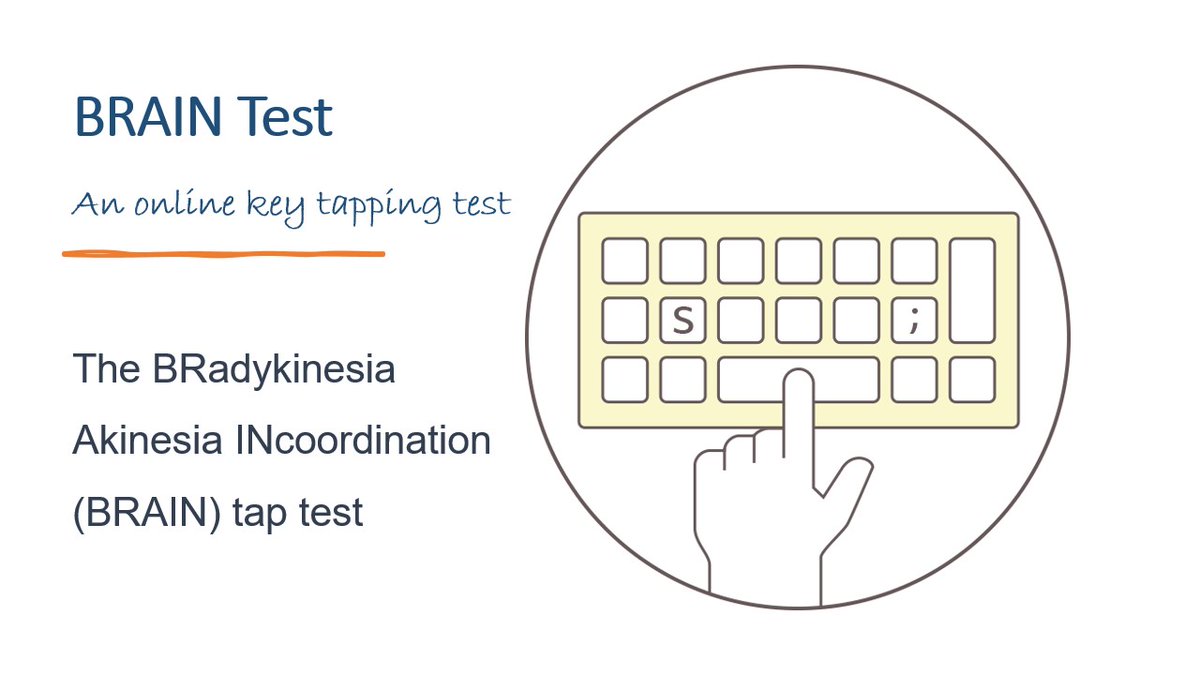 BRAIN Test

An online key tapping test

The BRadykinesia Akinesia INcoordination (BRAIN) tap test

S

;